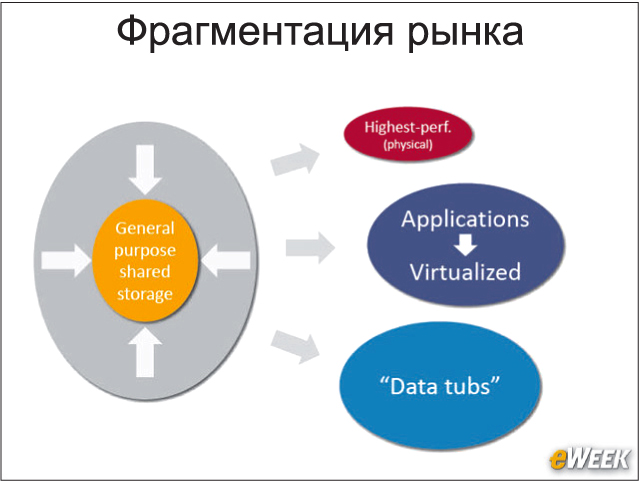 Фрагментация рынка

General purpose shared storage

Highest-perf.
(physical)

Applications
Virtualized

“Data tubs”

eWEEK